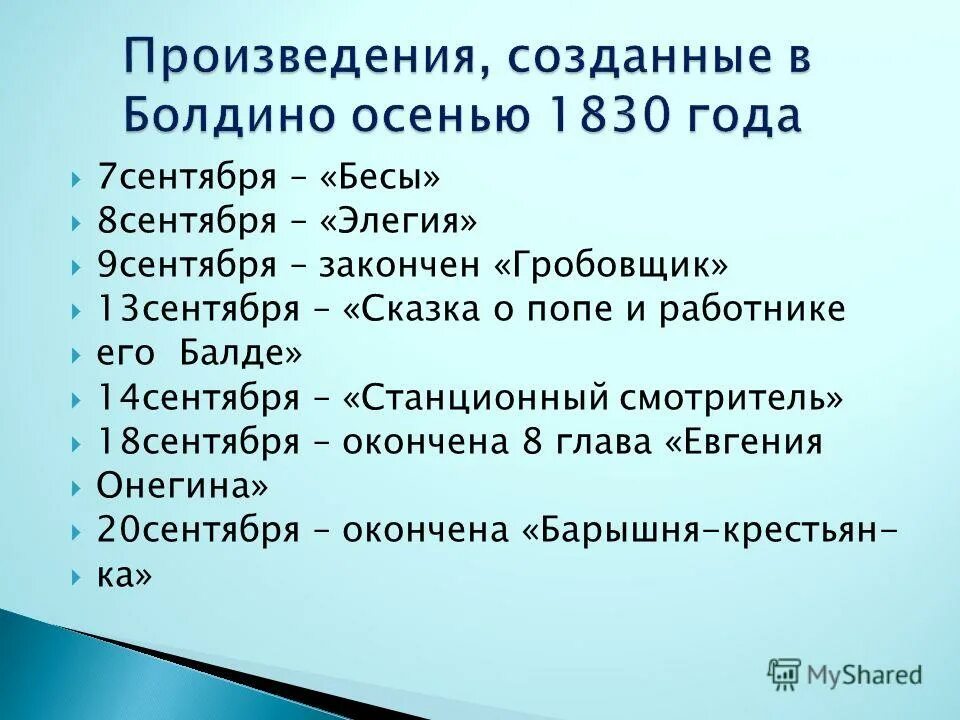 Произведения, созданные в Болдино осенью 1830 года

7сентября – «Бесы»
8сентября – «Элегия»
9сентября – закончен «Гробовщик»
13сентября – «Сказка о попе и работнике
его Балде»
14сентября – «Станционный смотритель»
18сентября – окончена 8 глава «Евгения
Онегина»
20сентября – окончена «Барышня-крестьян-
ка»

MyShared